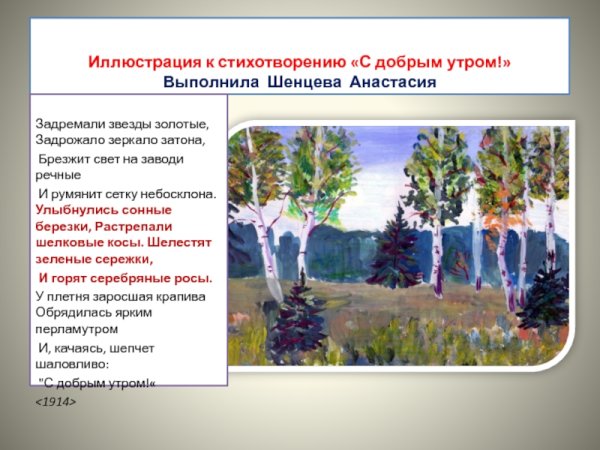 Иллюстрация к стихотворению «С добрым утром!»
Выполнила Шенцева Анастасия

Задремали звезды золотые,
Задрожало зеркало затона,
Брезжит свет на заводи речные
И румянит сетку небосклона.
Улыбнулись сонные березки, Растрепали шелковые косы. Шелестят зеленые сережки,
И горят серебряные росы.
У плетня заросшая крапива
Обрядилась ярким перламутром
И, качаясь, шепчет шаловливо:
"С добрым утром!«
<1914>